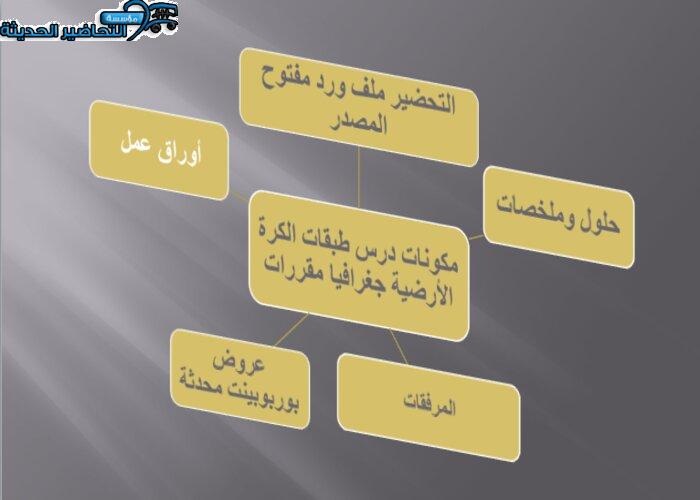 مؤسسة التحاضير الحديثة

التحضير ملف ورد مفتوح المصدر

أوراق عمل

حلول وملخصات

مكونات درس طبقات الكرة الأرضية جغرافيا مقررات

عروض بوربوبينت محدثة

المرفقات